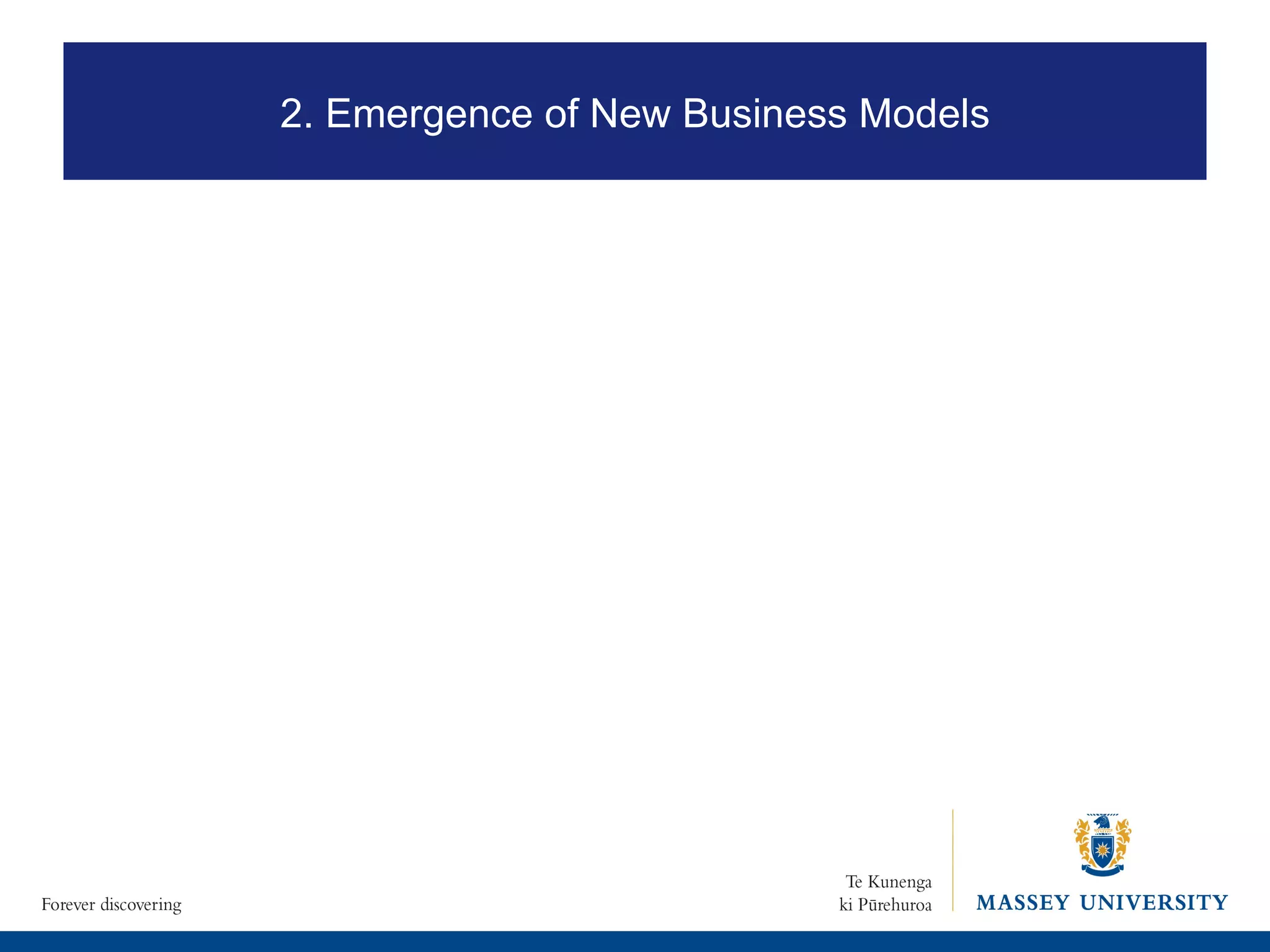 2. Emergence of New Business Models

Forever discovering

Te Kunenga ki Pūrehuroa

MASSEY UNIVERSITY